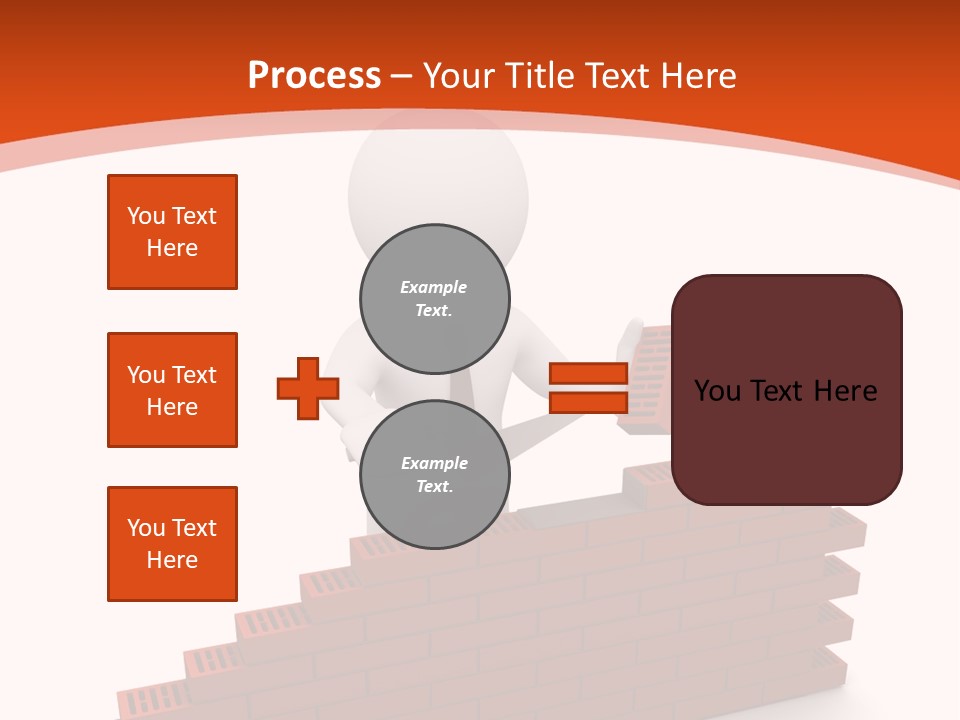 Process – Your Title Text Here

You Text Here

You Text Here

You Text Here

Example Text.

Example Text.

You Text Here